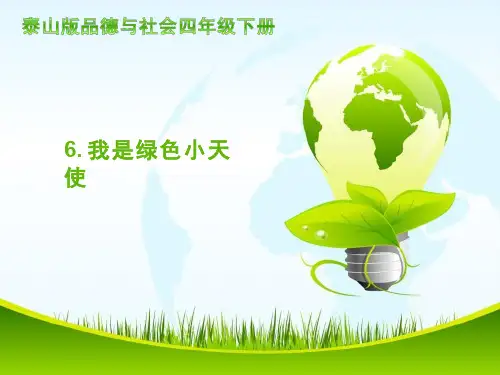 泰山版品德与社会四年级下册

6. 我是绿色小天使